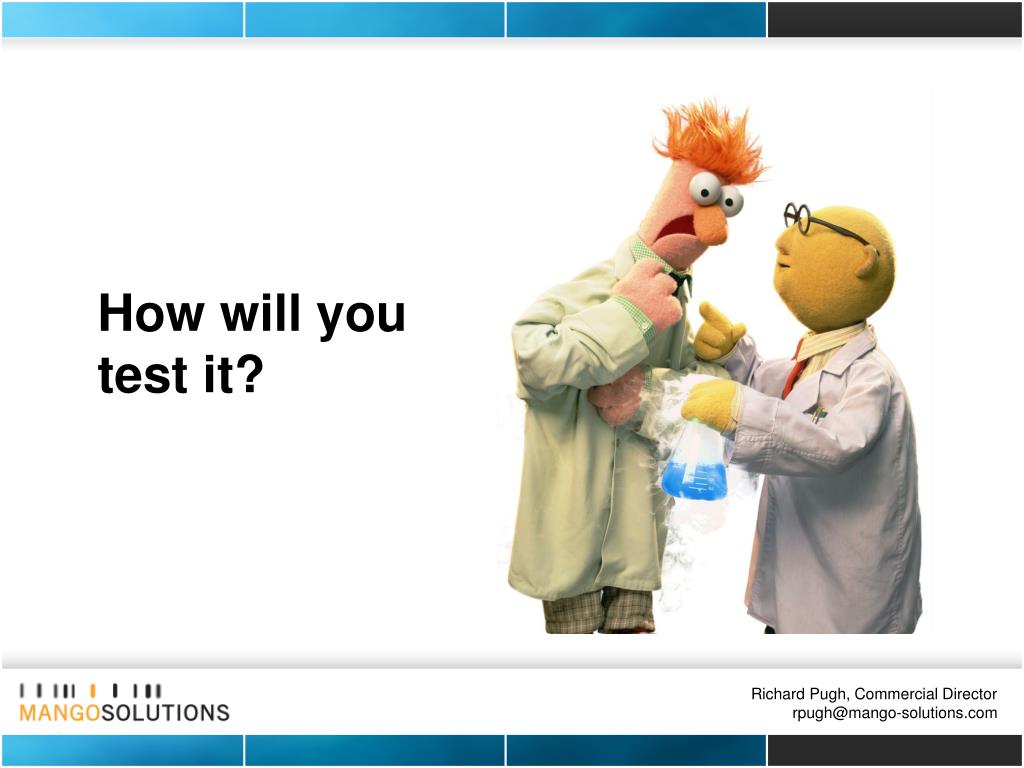 How will you test it?

MANGOSOLUTIONS

Richard Pugh, Commercial Director
rpugh@mango-solutions.com